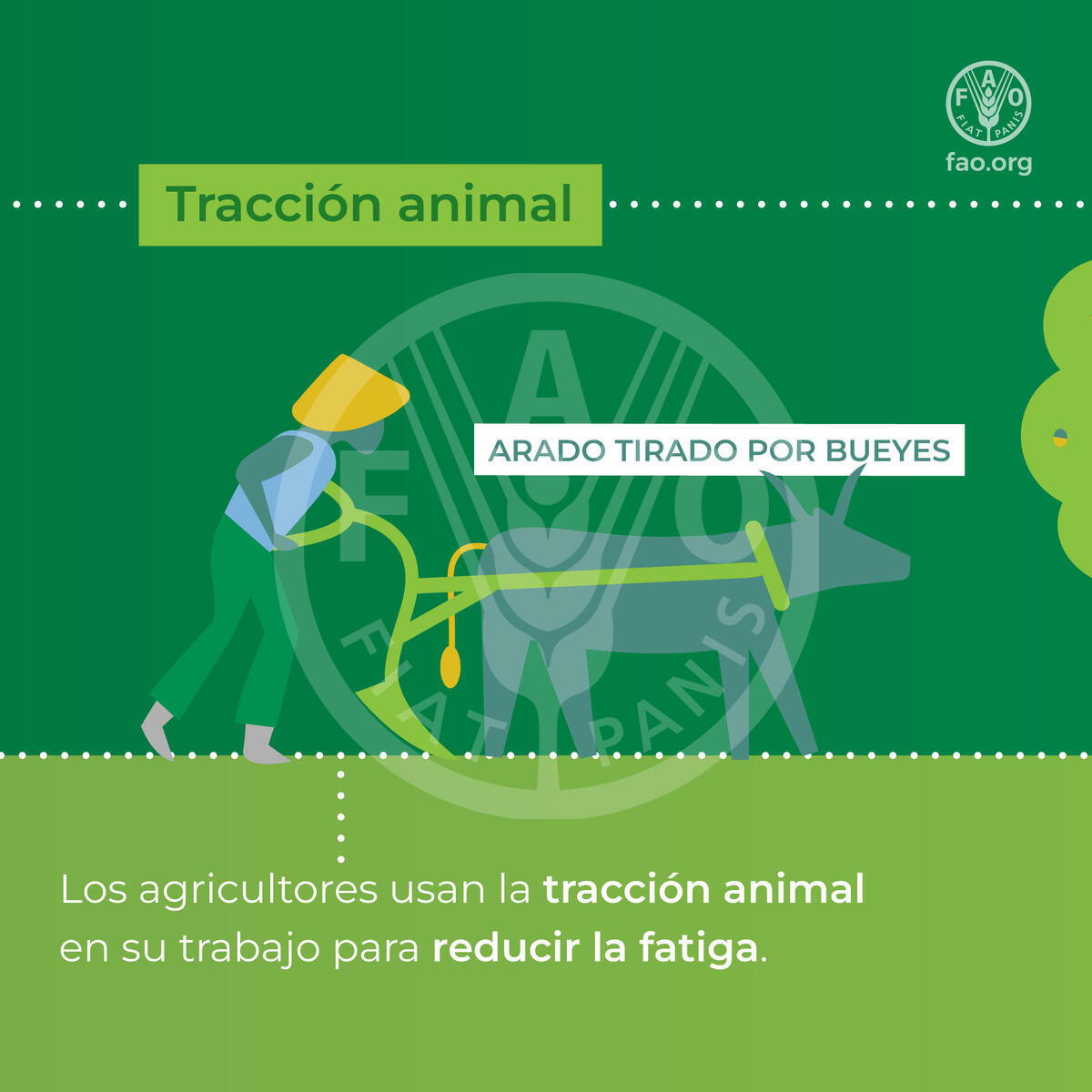 F A O
FIAT PANIS
fao.org

Tracción animal

ARADO TIRADO POR BUEYES

F A O
FIAT PANIS

Los agricultores usan la tracción animal en su trabajo para reducir la fatiga.